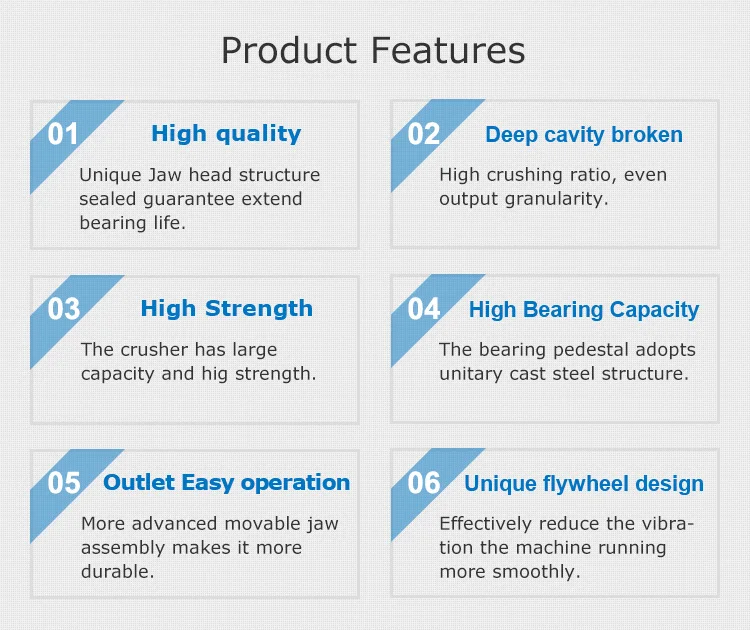 Product Features

01 High quality

Unique Jaw head structure sealed guarantee extend bearing life.

02 Deep cavity broken

High crushing ratio, even output granularity.

03 High Strength

The crusher has large capacity and hig strength.

04 High Bearing Capacity

The bearing pedestal adopts unitary cast steel structure.

05 Outlet Easy operation

More advanced movable jaw assembly makes it more durable.

06 Unique flywheel design

Effectively reduce the vibration the machine running more smoothly.